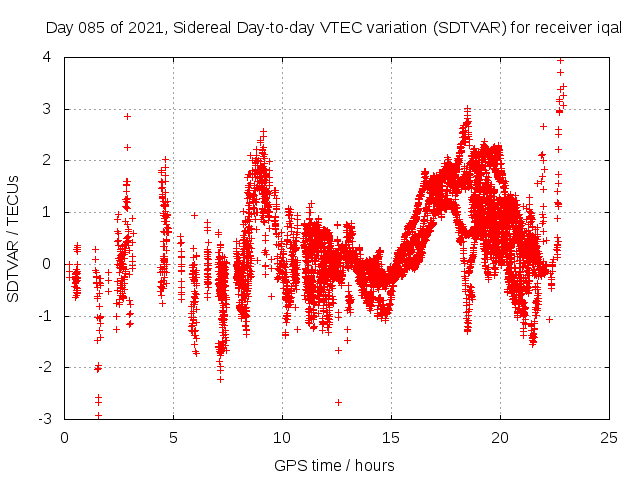 Day 085 of 2021, Sidereal Day-to-day VTEC variation (SDTVAR) for receiver iqal

SDTVAR / TECUs

4
3
2
1
0
-1
-2
-3

0 5 10 15 20 25

GPS time / hours